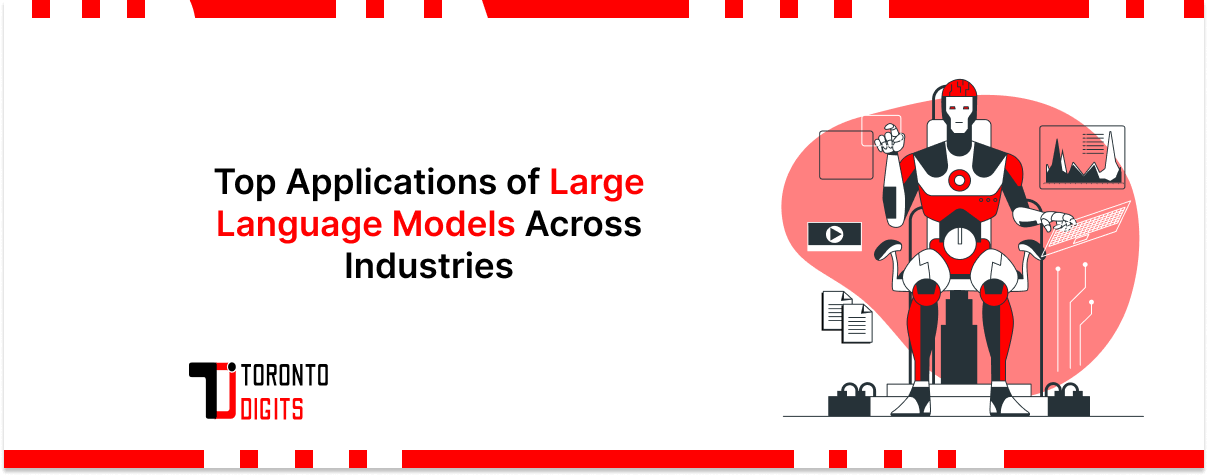 Top Applications of Large Language Models Across Industries

TORONTO
DIGITS